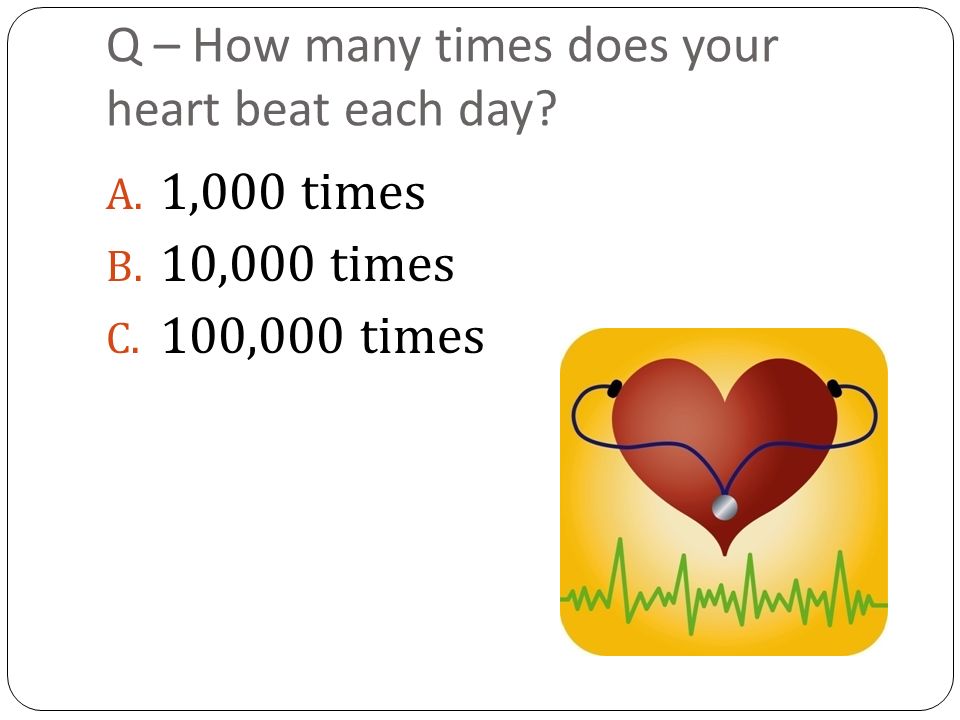 Q – How many times does your heart beat each day?

A. 1,000 times
B. 10,000 times
C. 100,000 times